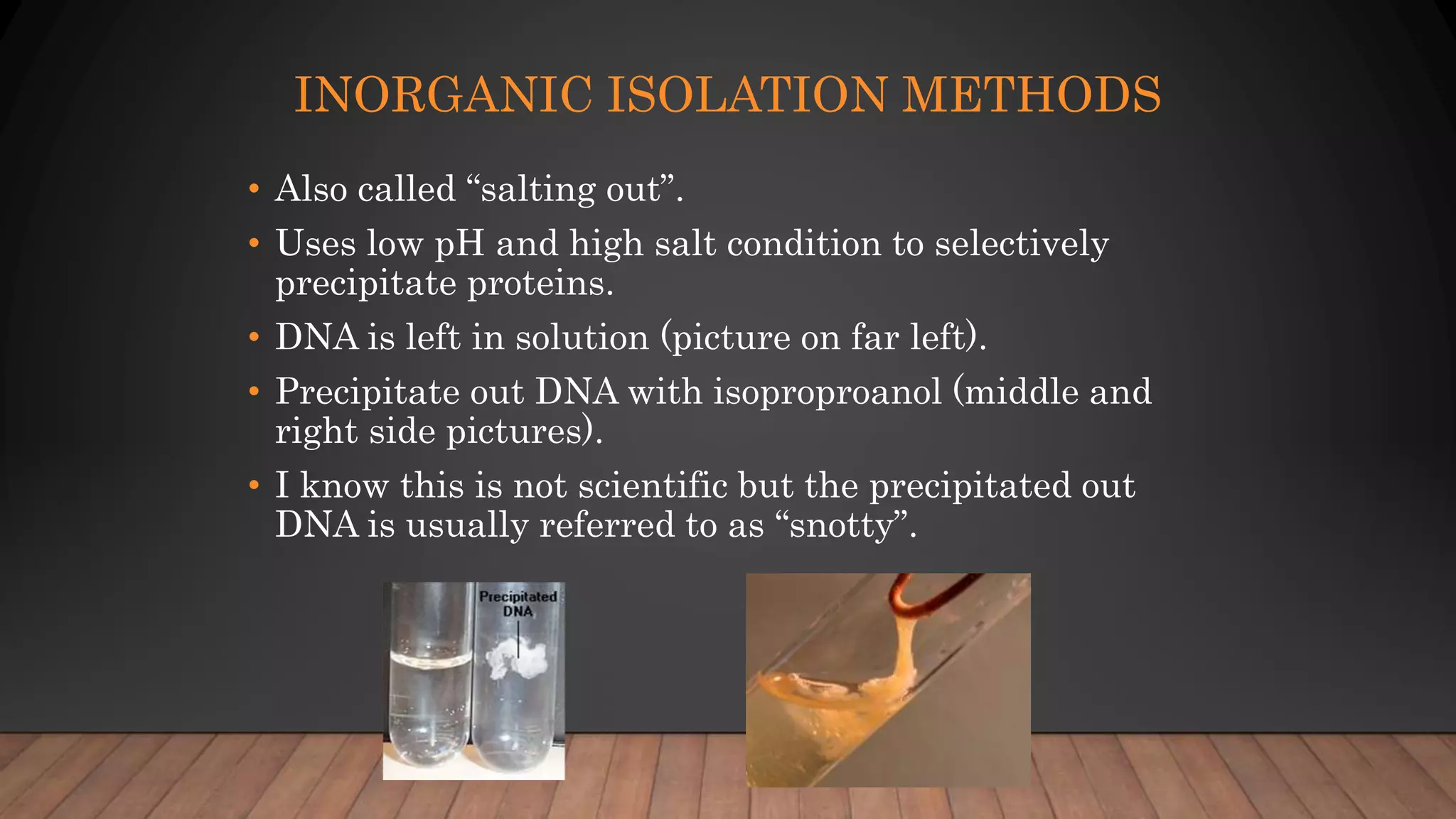 INORGANIC ISOLATION METHODS

• Also called “salting out”.
• Uses low pH and high salt condition to selectively precipitate proteins.
• DNA is left in solution (picture on far left).
• Precipitate out DNA with isoproproanol (middle and right side pictures).
• I know this is not scientific but the precipitated out DNA is usually referred to as “snotty”.

Precipitated DNA